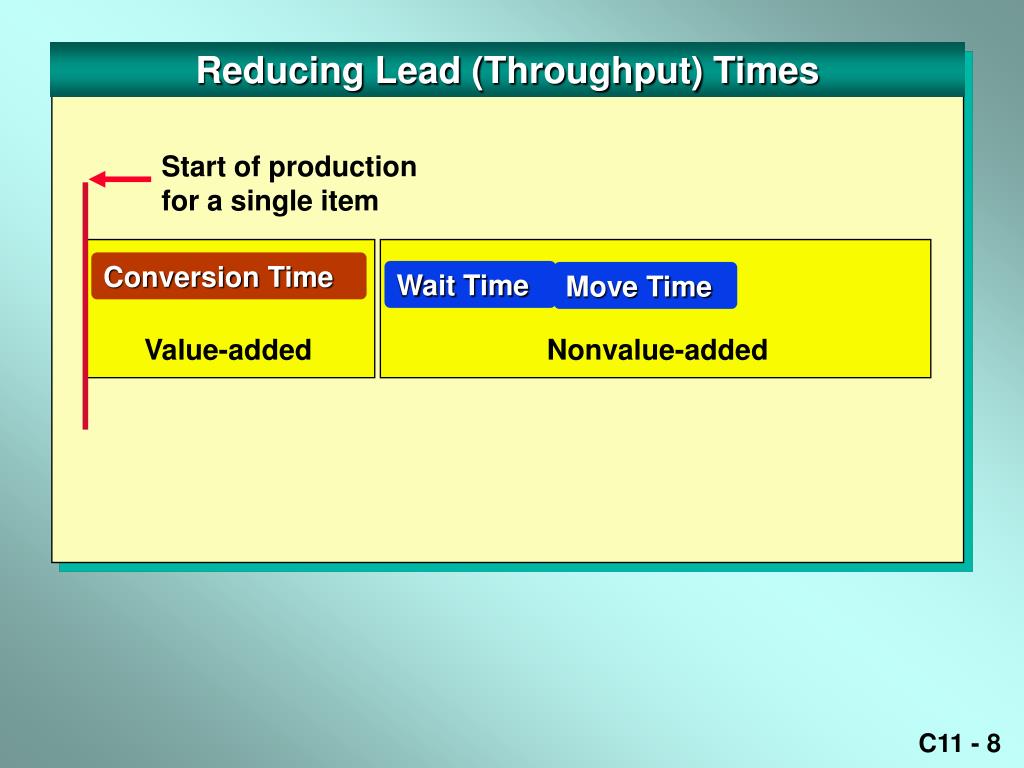 Reducing Lead (Throughput) Times

Start of production for a single item

Conversion Time

Value-added

Wait Time

Move Time

Nonvalue-added

C11 - 8